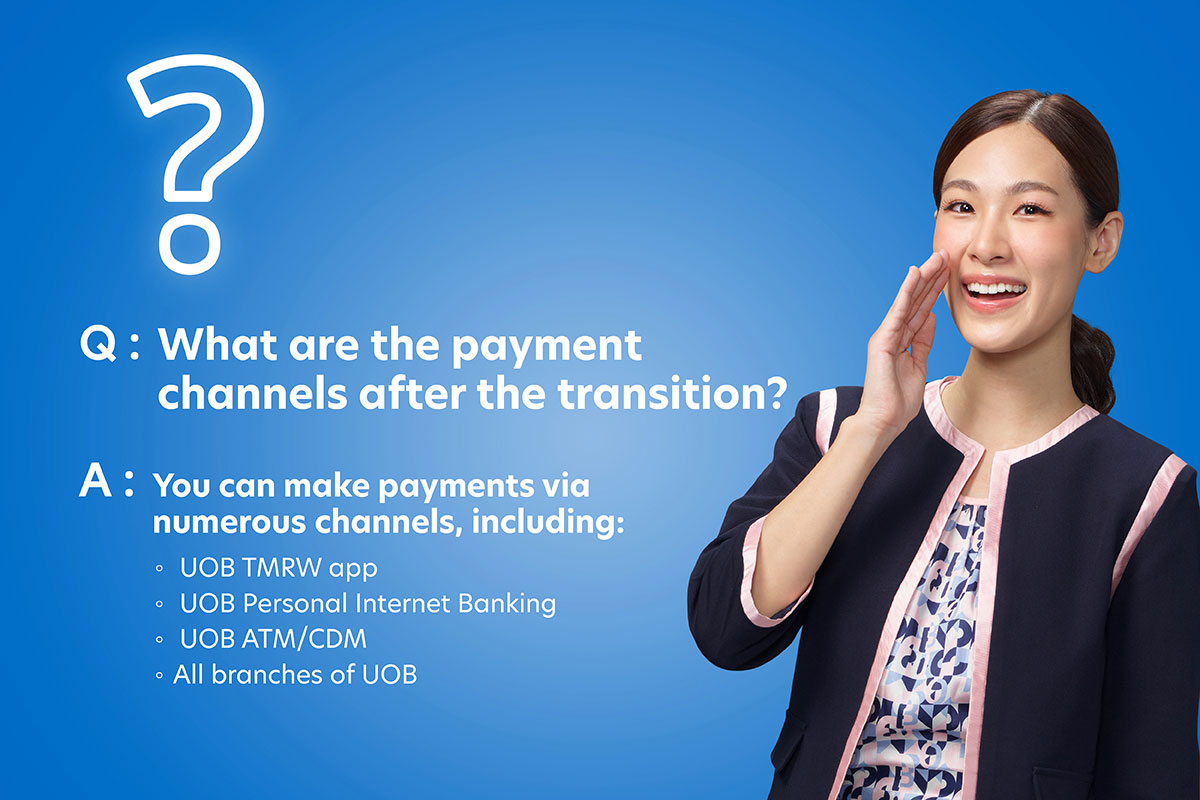 ?

Q : What are the payment channels after the transition?

A : You can make payments via numerous channels, including:

◦ UOB TMRW app
◦ UOB Personal Internet Banking
◦ UOB ATM/CDM
◦ All branches of UOB